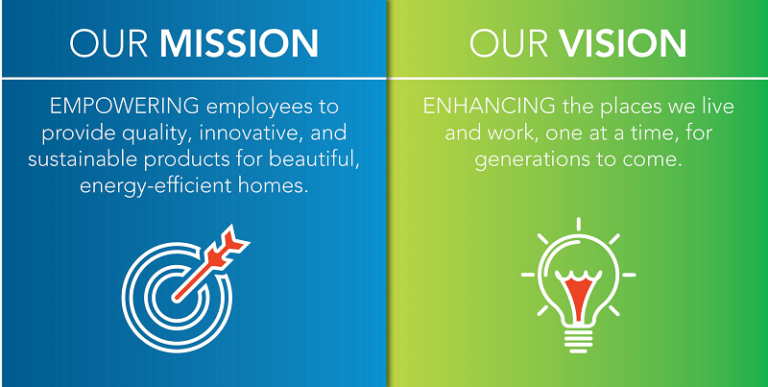 OUR MISSION

EMPOWERING employees to provide quality, innovative, and sustainable products for beautiful, energy-efficient homes.

OUR VISION

ENHANCING the places we live and work, one at a time, for generations to come.